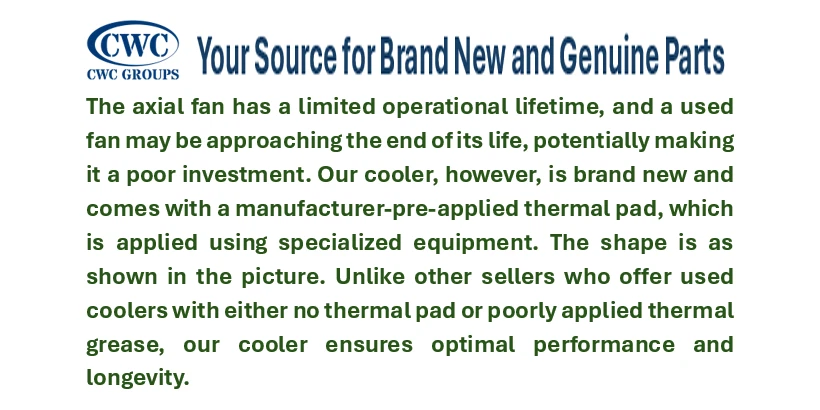 CWC
CWC GROUPS

Your Source for Brand New and Genuine Parts

The axial fan has a limited operational lifetime, and a used fan may be approaching the end of its life, potentially making it a poor investment. Our cooler, however, is brand new and comes with a manufacturer-pre-applied thermal pad, which is applied using specialized equipment. The shape is as shown in the picture. Unlike other sellers who offer used coolers with either no thermal pad or poorly applied thermal grease, our cooler ensures optimal performance and longevity.